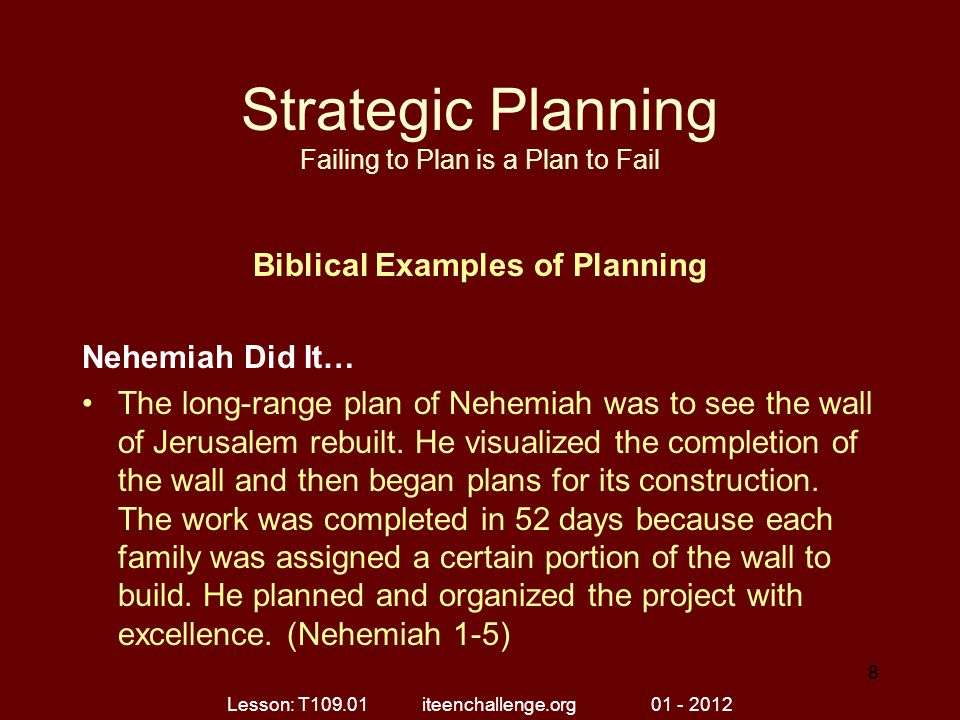 Strategic Planning
Failing to Plan is a Plan to Fail

Biblical Examples of Planning

Nehemiah Did It…

• The long-range plan of Nehemiah was to see the wall of Jerusalem rebuilt. He visualized the completion of the wall and then began plans for its construction. The work was completed in 52 days because each family was assigned a certain portion of the wall to build. He planned and organized the project with excellence. (Nehemiah 1-5)

8

Lesson: T109.01 iteenchallenge.org 01 - 2012